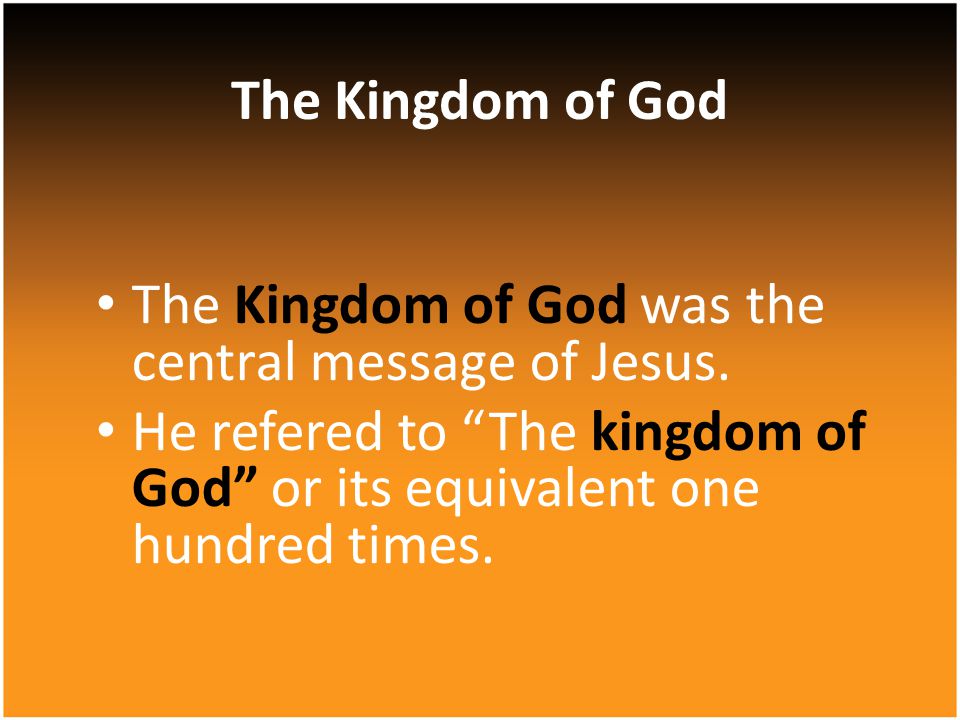 The Kingdom of God

• The Kingdom of God was the central message of Jesus.
• He refered to “The kingdom of God” or its equivalent one hundred times.